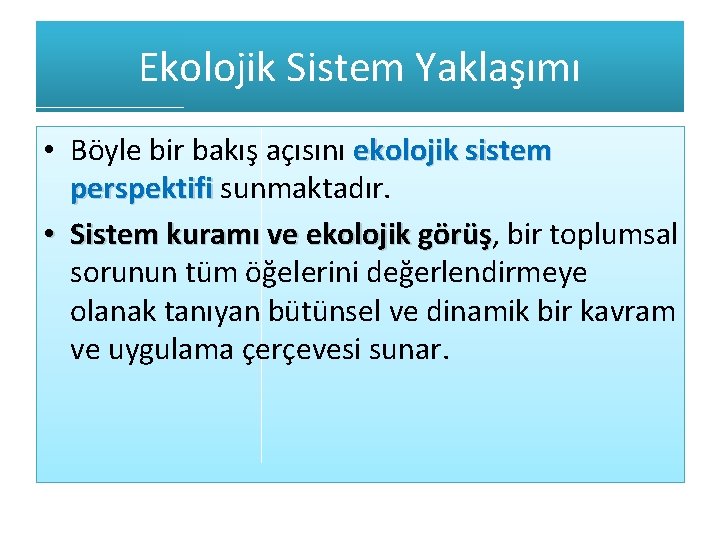 Ekolojik Sistem Yaklaşımı

• Böyle bir bakış açısını ekolojik sistem perspektifi sunmaktadır.

• Sistem kuramı ve ekolojik görüş, bir toplumsal sorunun tüm öğelerini değerlendirmeye olanak tanıyan bütünsel ve dinamik bir kavram ve uygulama çerçevesi sunar.